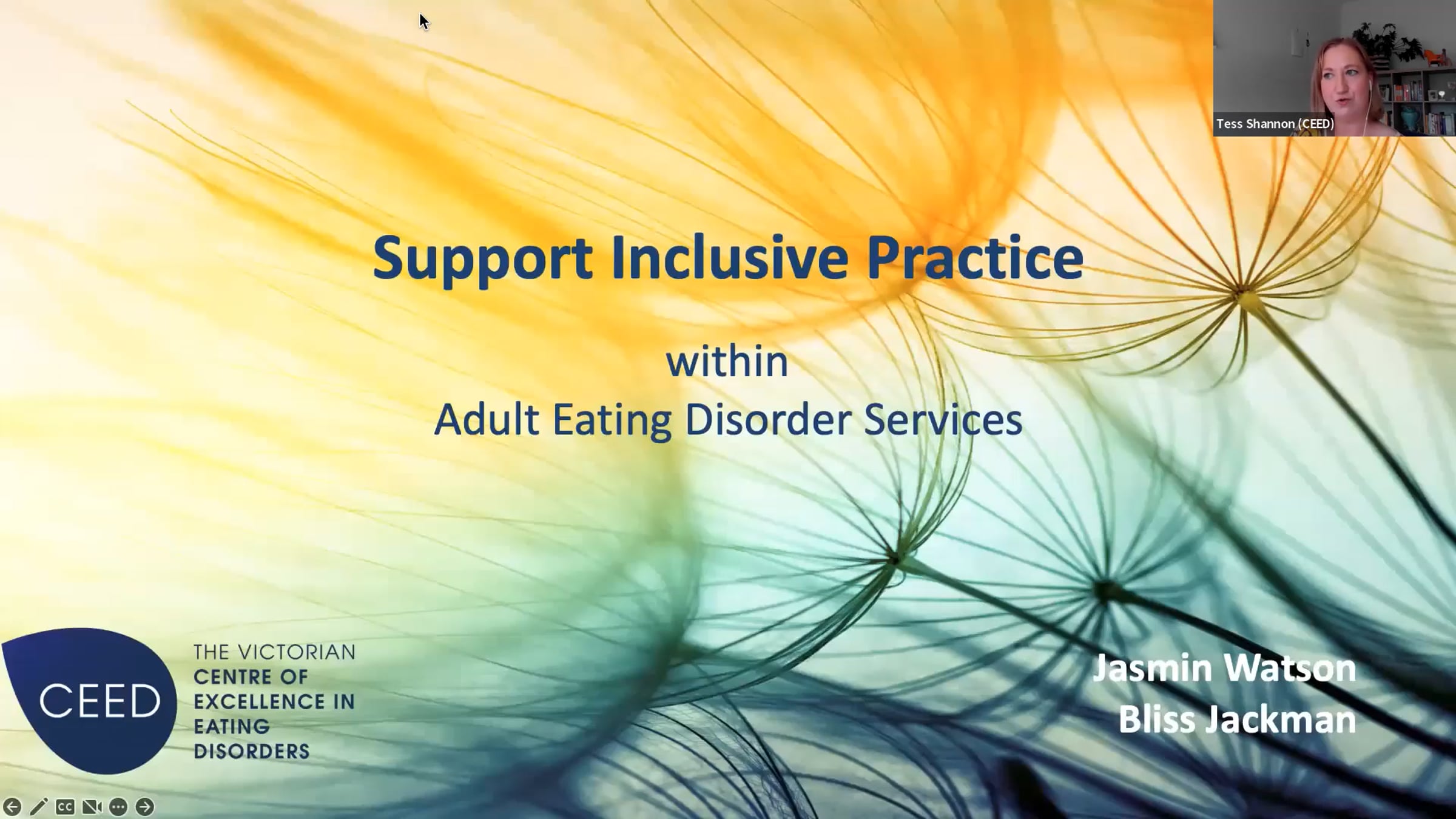 Tess Shannon (CEED)

Support Inclusive Practice

within
Adult Eating Disorder Services

CEED
THE VICTORIAN
CENTRE OF
EXCELLENCE IN
EATING
DISORDERS

Jasmin Watson
Bliss Jackman

CC